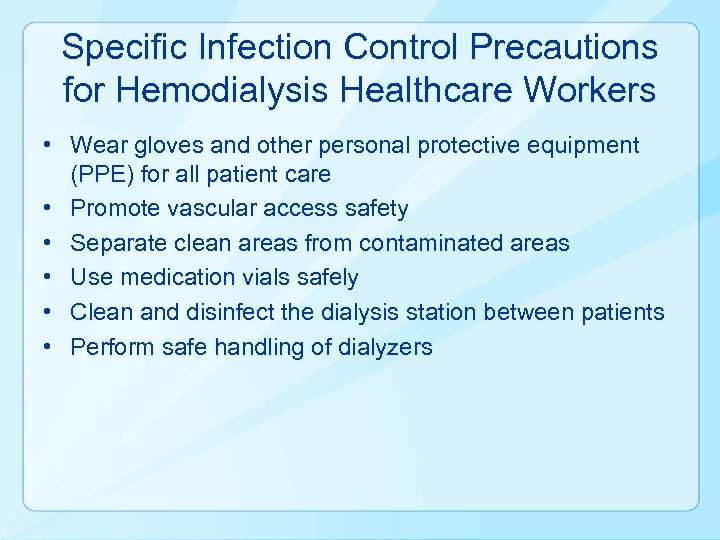 Specific Infection Control Precautions for Hemodialysis Healthcare Workers

• Wear gloves and other personal protective equipment (PPE) for all patient care
• Promote vascular access safety
• Separate clean areas from contaminated areas
• Use medication vials safely
• Clean and disinfect the dialysis station between patients
• Perform safe handling of dialyzers